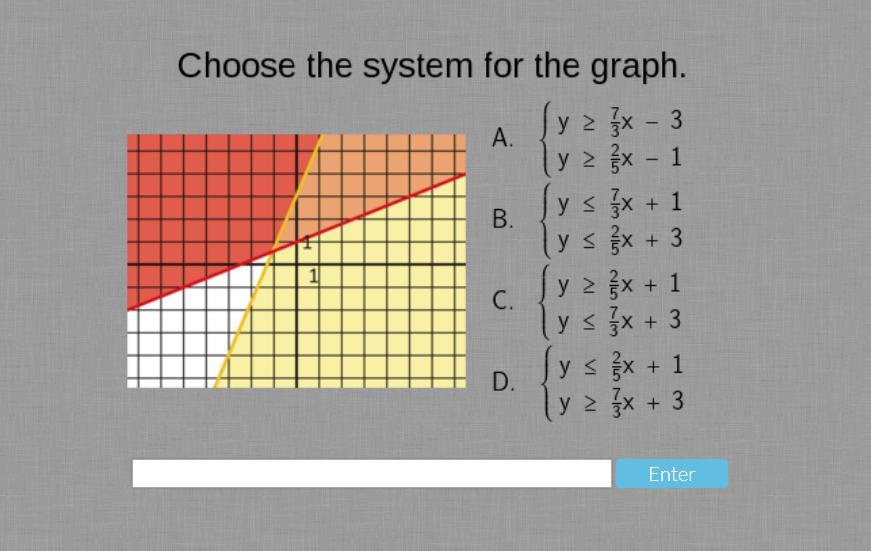 Choose the system for the graph.

1

1

A. $\begin{cases} y \geq \frac{7}{3}x - 3 \\ y \geq \frac{2}{5}x - 1 \end{cases}$

B. $\begin{cases} y \leq \frac{7}{3}x + 1 \\ y \leq \frac{2}{5}x + 3 \end{cases}$

C. $\begin{cases} y \geq \frac{2}{5}x + 1 \\ y \leq \frac{7}{3}x + 3 \end{cases}$

D. $\begin{cases} y \leq \frac{2}{5}x + 1 \\ y \geq \frac{7}{3}x + 3 \end{cases}$

Enter